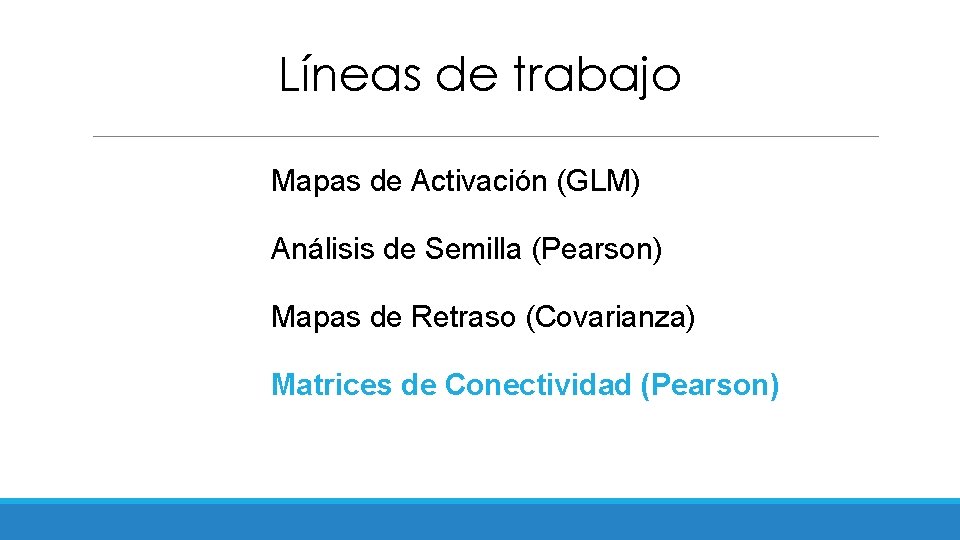 Líneas de trabajo

Mapas de Activación (GLM)

Análisis de Semilla (Pearson)

Mapas de Retraso (Covarianza)

Matrices de Conectividad (Pearson)